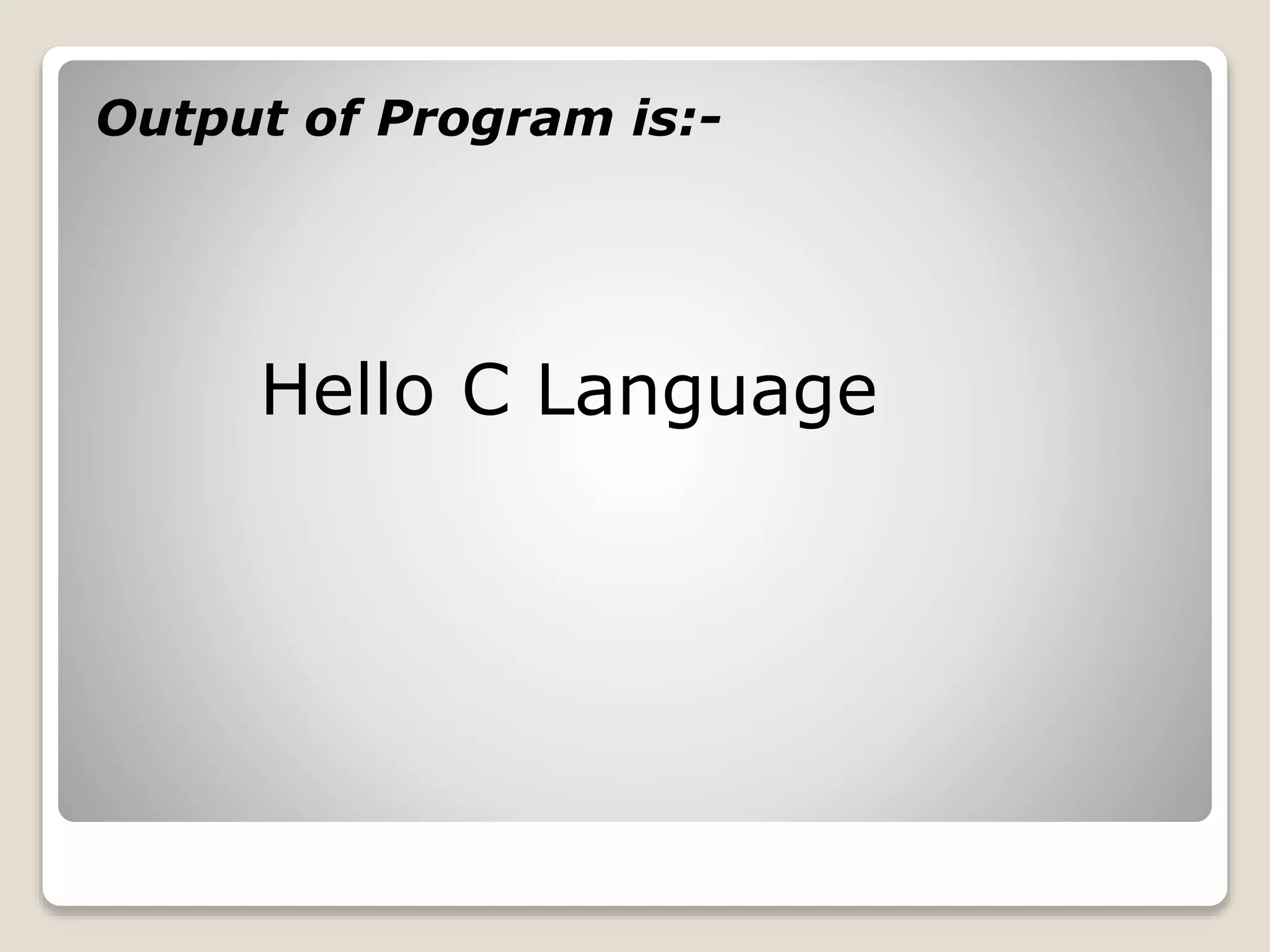 Output of Program is:-

Hello C Language